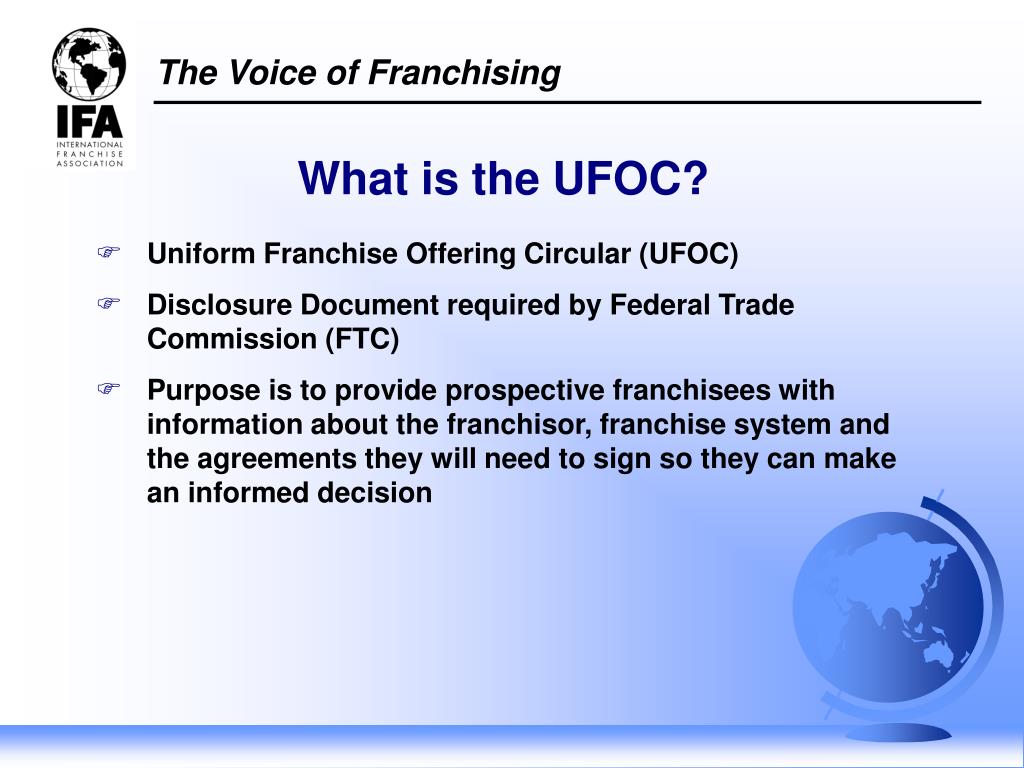 IFA
INTERNATIONAL FRANCHISE ASSOCIATION

The Voice of Franchising

What is the UFOC?

Uniform Franchise Offering Circular (UFOC)

Disclosure Document required by Federal Trade Commission (FTC)

Purpose is to provide prospective franchisees with information about the franchisor, franchise system and the agreements they will need to sign so they can make an informed decision